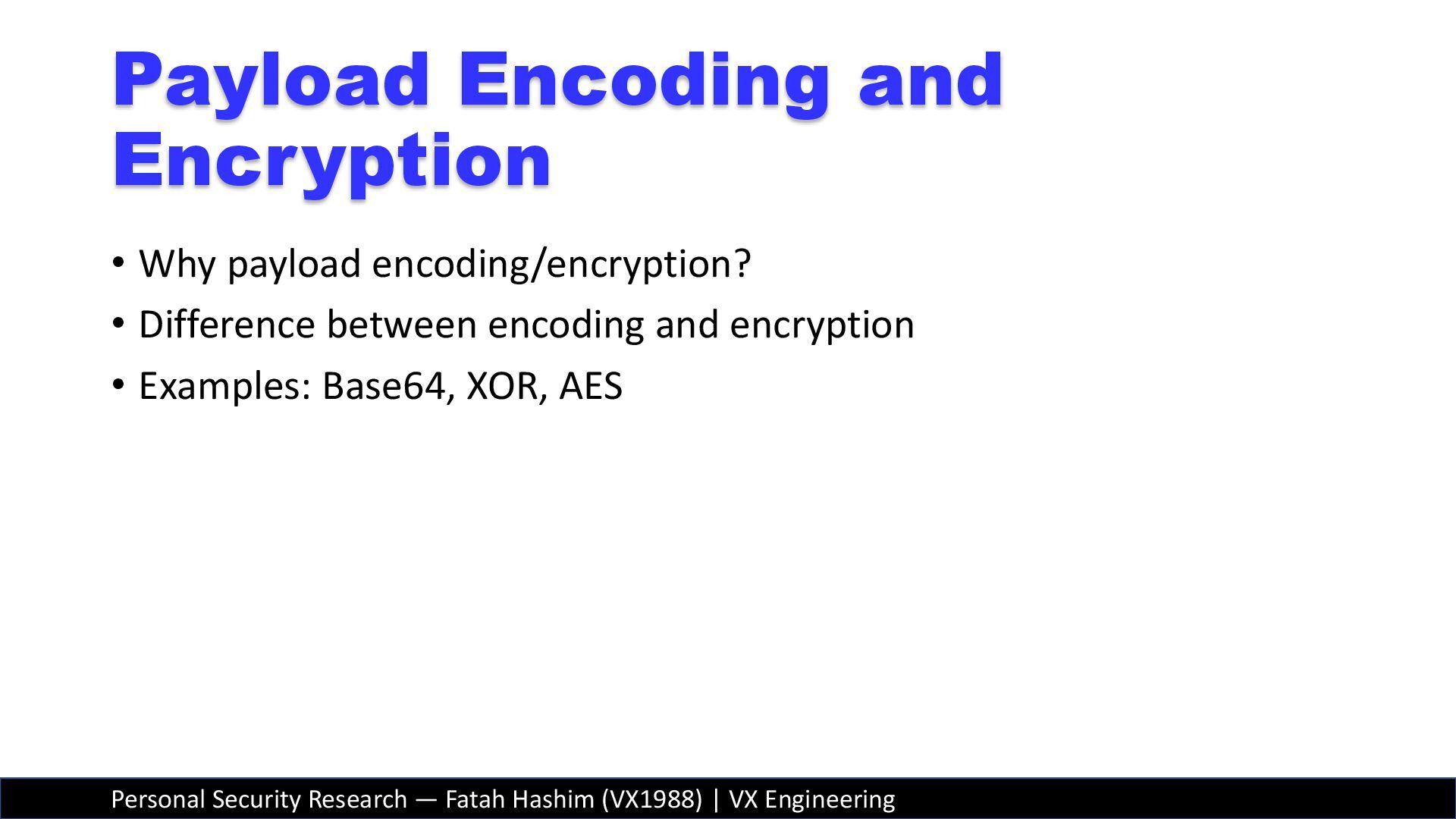 Payload Encoding and Encryption

• Why payload encoding/encryption?
• Difference between encoding and encryption
• Examples: Base64, XOR, AES

Personal Security Research — Fatah Hashim (VX1988) | VX Engineering